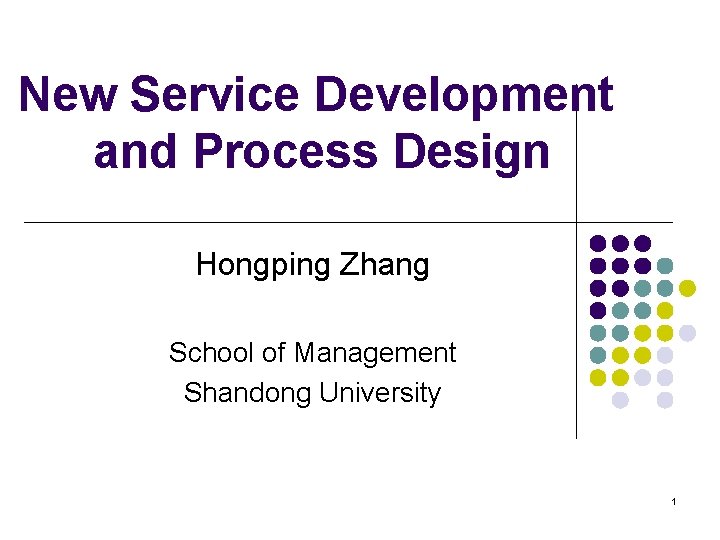 New Service Development and Process Design

Hongping Zhang

School of Management
Shandong University

1